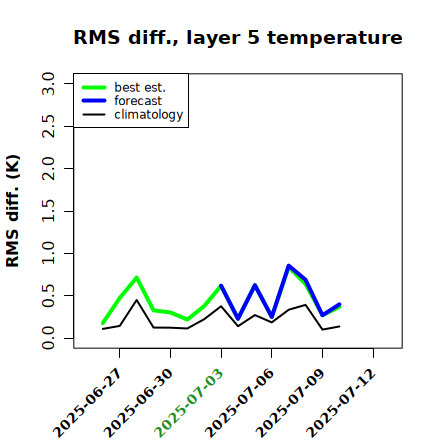 RMS diff., layer 5 temperature

best est.
forecast
climatology

RMS diff. (K)

3.0
2.5
2.0
1.5
1.0
0.5
0.0

2025-06-27
2025-06-30
2025-07-03
2025-07-06
2025-07-09
2025-07-12